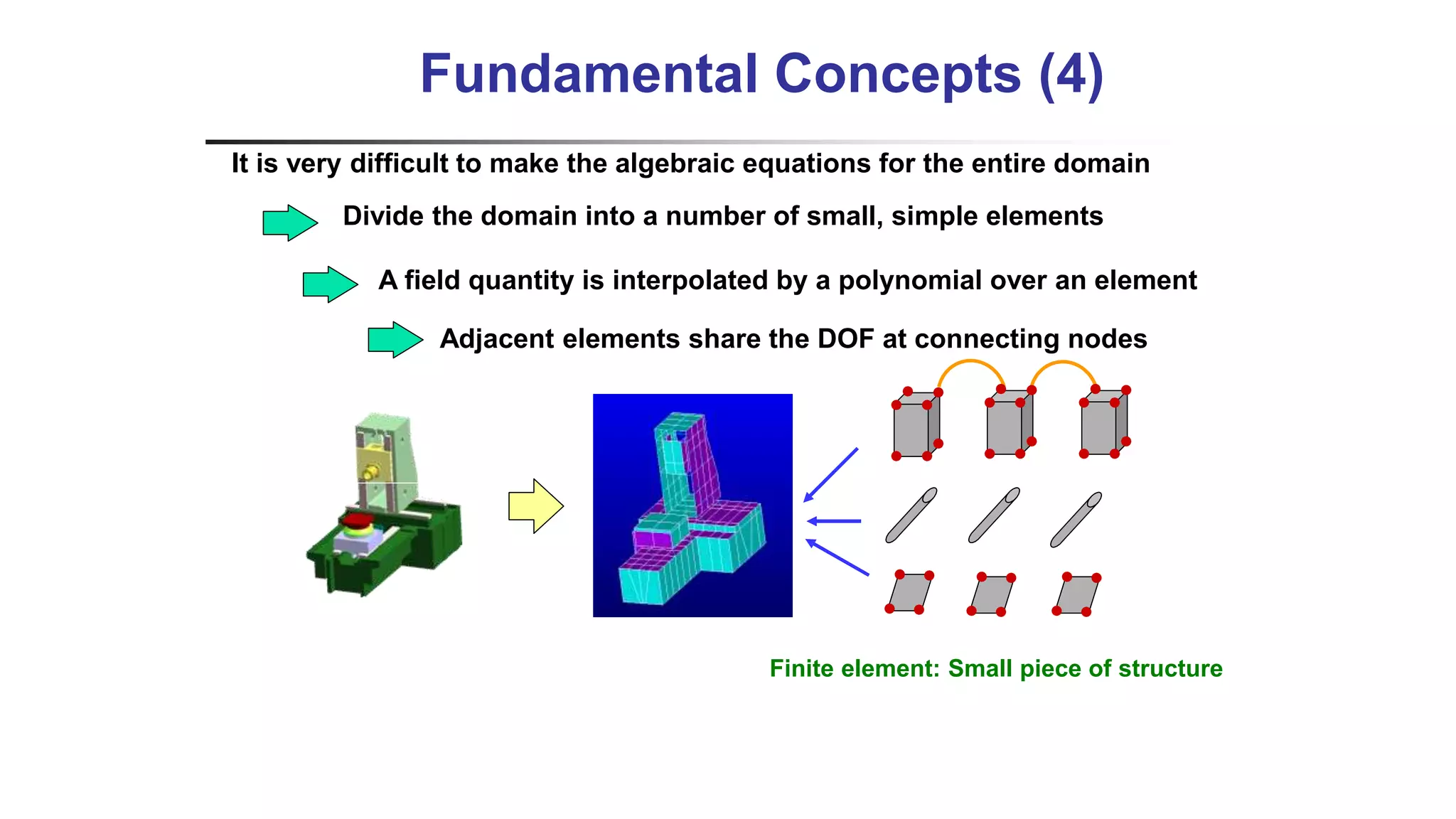 Fundamental Concepts (4)

It is very difficult to make the algebraic equations for the entire domain

Divide the domain into a number of small, simple elements

A field quantity is interpolated by a polynomial over an element

Adjacent elements share the DOF at connecting nodes

Finite element: Small piece of structure